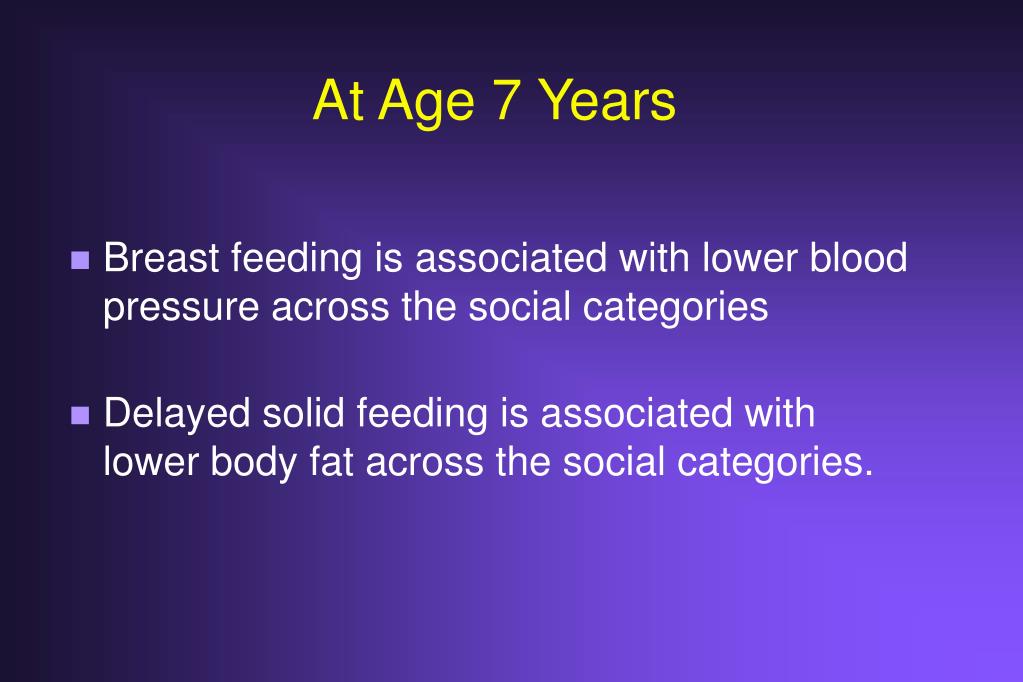 At Age 7 Years

- Breast feeding is associated with lower blood pressure across the social categories

- Delayed solid feeding is associated with lower body fat across the social categories.